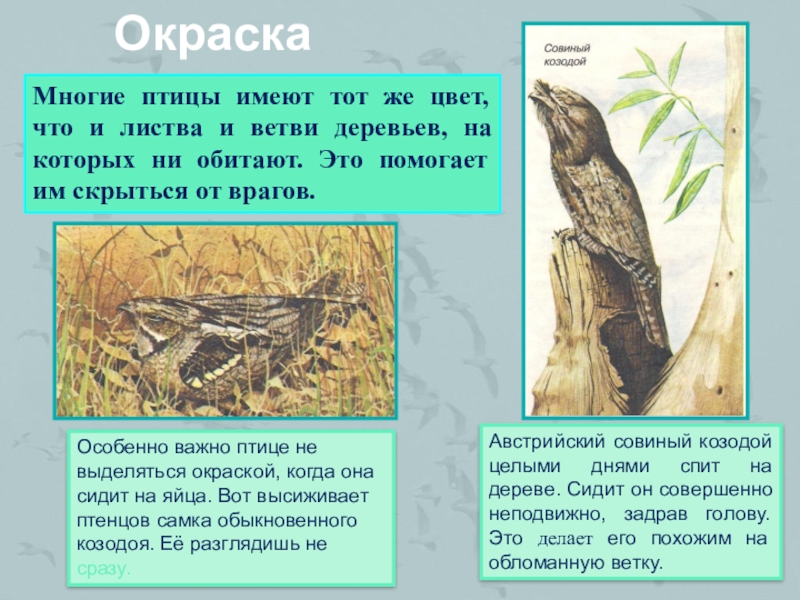 Окраска

Многие птицы имеют тот же цвет, что и листва и ветви деревьев, на которых ни обитают. Это помогает им скрыться от врагов.

Совиный козодой

Особенно важно птице не выделяться окраской, когда она сидит на яйца. Вот высиживает птенцов самка обыкновенного козодоя. Её разглядишь не сразу.

Австрийский совиный козодой целыми днями спит на дереве. Сидит он совершенно неподвижно, задрав голову. Это делает его похожим на обломанную ветку.